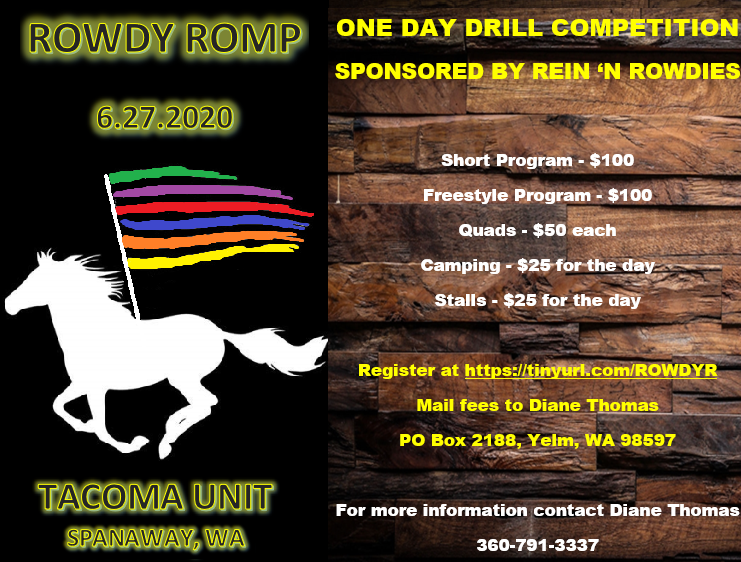 ROWDY ROMP

6.27.2020

TACOMA UNIT

SPANAWAY, WA

ONE DAY DRILL COMPETITION

SPONSORED BY REIN ‘N ROWDIES

Short Program - $100

Freestyle Program - $100

Quads - $50 each

Camping - $25 for the day

Stalls - $25 for the day

Register at https://tinyurl.com/ROWDYR

Mail fees to Diane Thomas

PO Box 2188, Yelm, WA 98597

For more information contact Diane Thomas

360-791-3337